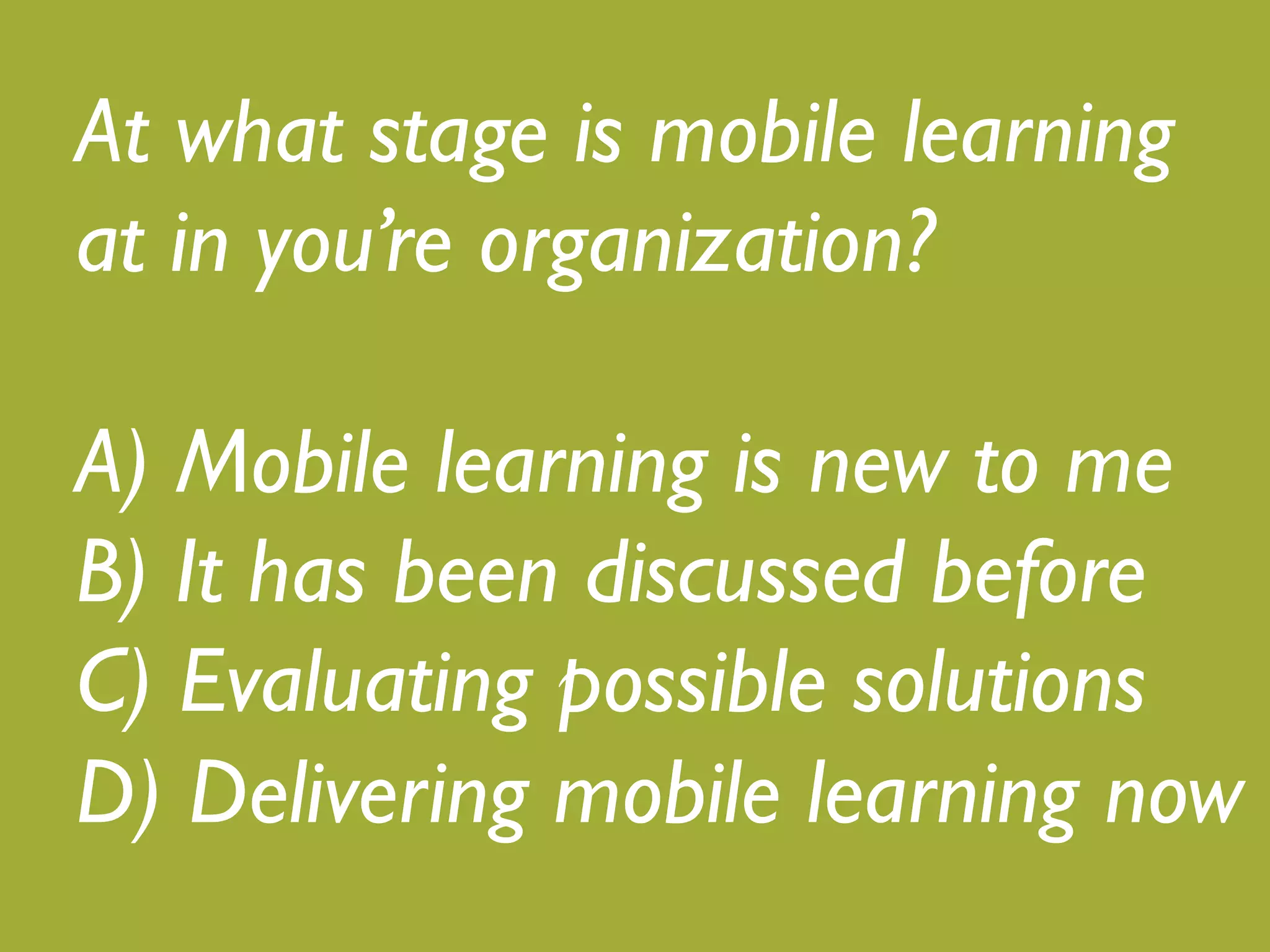 At what stage is mobile learning at in you’re organization?

A) Mobile learning is new to me
B) It has been discussed before
C) Evaluating possible solutions
D) Delivering mobile learning now